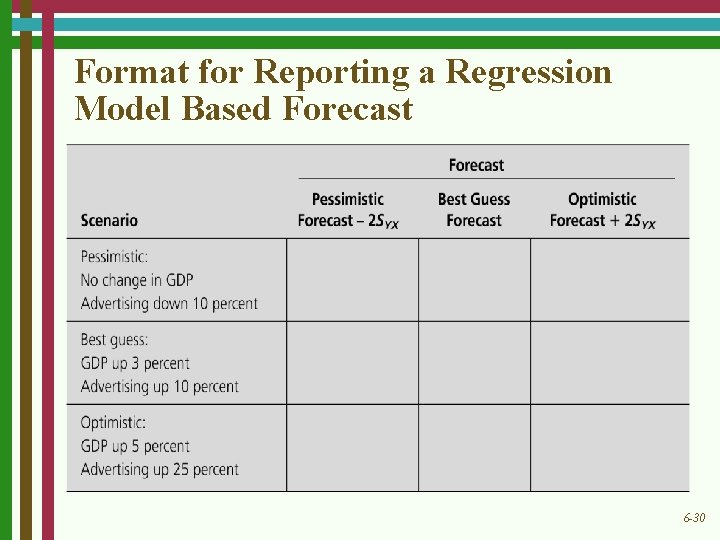 Format for Reporting a Regression Model Based Forecast

| | Forecast | | |
|---|---|---|---|
| Scenario | Pessimistic Forecast – $2S_{YX}$ | Best Guess Forecast | Optimistic Forecast + $2S_{YX}$ |
| Pessimistic: No change in GDP Advertising down 10 percent | | | |
| Best guess: GDP up 3 percent Advertising up 10 percent | | | |
| Optimistic: GDP up 5 percent Advertising up 25 percent | | | |

6-30